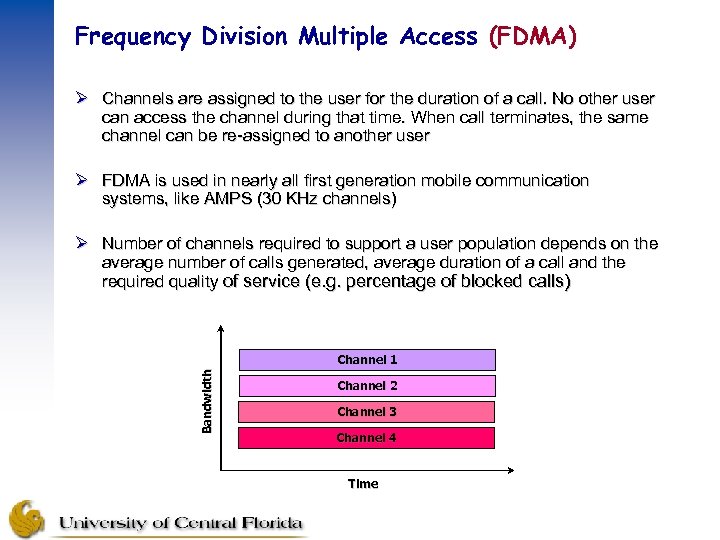 Frequency Division Multiple Access (FDMA)

➢ Channels are assigned to the user for the duration of a call. No other user can access the channel during that time. When call terminates, the same channel can be re-assigned to another user

➢ FDMA is used in nearly all first generation mobile communication systems, like AMPS (30 KHz channels)

➢ Number of channels required to support a user population depends on the average number of calls generated, average duration of a call and the required quality of service (e.g. percentage of blocked calls)

Bandwidth

Channel 1

Channel 2

Channel 3

Channel 4

Time

University of Central Florida